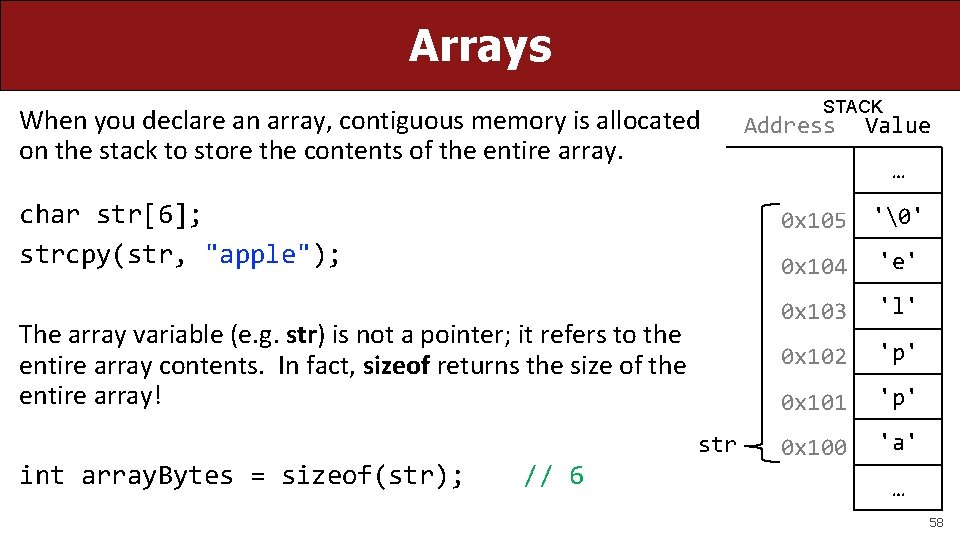 Arrays

When you declare an array, contiguous memory is allocated on the stack to store the contents of the entire array.

char str[6];
strcpy(str, "apple");

The array variable (e.g. str) is not a pointer; it refers to the entire array contents. In fact, sizeof returns the size of the entire array!

int arrayBytes = sizeof(str); // 6

STACK

| Address | Value |
|---|---|
| | … |
| 0x105 | '\0' |
| 0x104 | 'e' |
| 0x103 | 'l' |
| 0x102 | 'p' |
| 0x101 | 'p' |
| 0x100 | 'a' |
| | … |

str

58